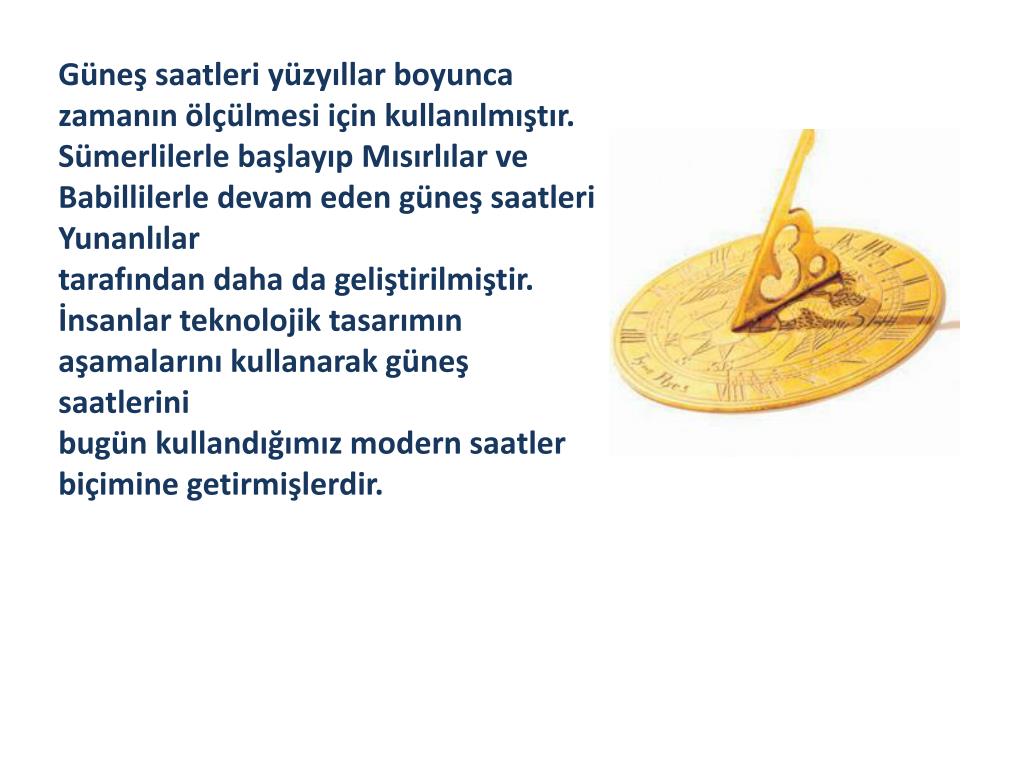 Güneş saatleri yüzyıllar boyunca zamanın ölçülmesi için kullanılmıştır. Sümerlilerle başlayıp Mısırlılar ve Babillilerle devam eden güneş saatleri Yunanlılar
tarafından daha da geliştirilmiştir. İnsanlar teknolojik tasarımın aşamalarını kullanarak güneş saatlerini
bugün kullandığımız modern saatler biçimine getirmişlerdir.